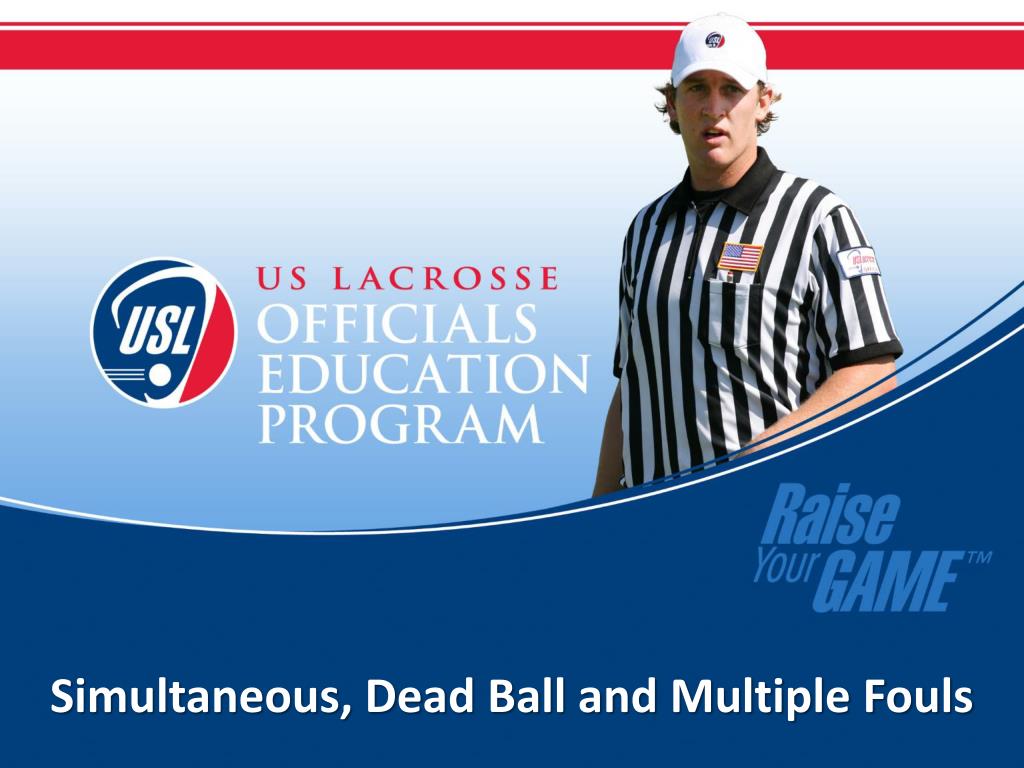 USL

US LACROSSE
OFFICIALS
EDUCATION
PROGRAM

Raise
Your GAME™

Simultaneous, Dead Ball and Multiple Fouls